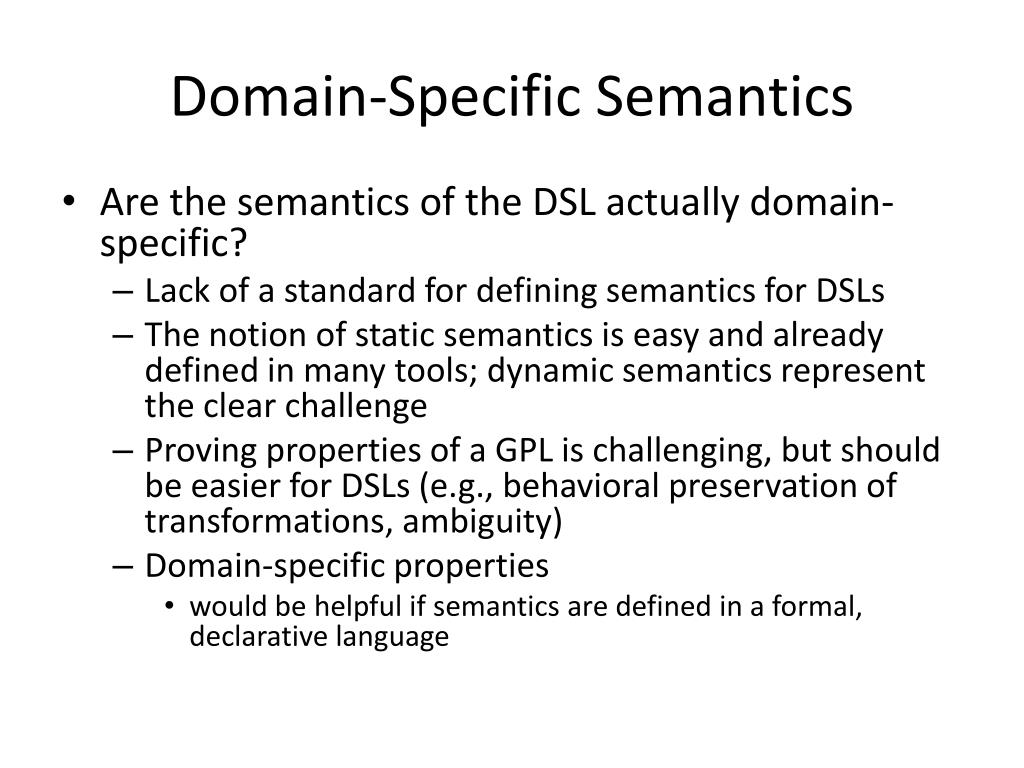 Domain-Specific Semantics

• Are the semantics of the DSL actually domain-specific?
– Lack of a standard for defining semantics for DSLs
– The notion of static semantics is easy and already defined in many tools; dynamic semantics represent the clear challenge
– Proving properties of a GPL is challenging, but should be easier for DSLs (e.g., behavioral preservation of transformations, ambiguity)
– Domain-specific properties
• would be helpful if semantics are defined in a formal, declarative language